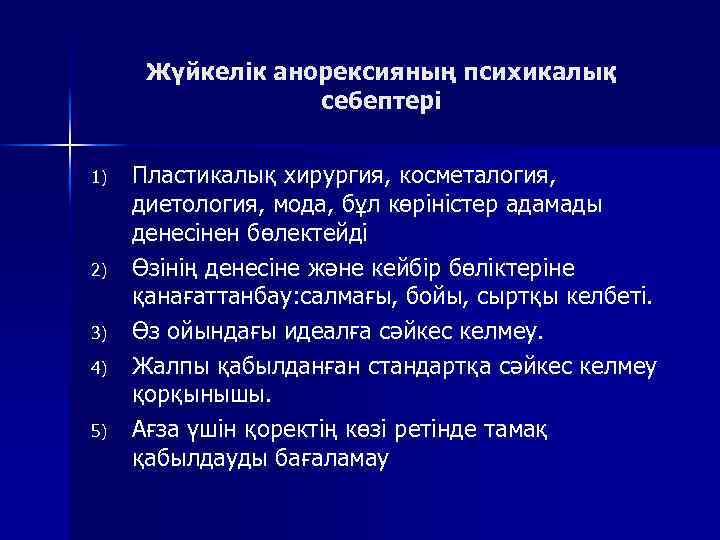 Жүйкелік анорексияның психикалық себептері

1) Пластикалық хирургия, косметалогия, диетология, мода, бұл көріністер адамады денесінен бөлектейді

2) Өзінің денесіне және кейбір бөліктеріне қанағаттанбау:салмағы, бойы, сыртқы келбеті.

3) Өз ойындағы идеалға сәйкес келмеу.

4) Жалпы қабылданған стандартқа сәйкес келмеу қорқынышы.

5) Ағза үшін қоректің көзі ретінде тамақ қабылдауды бағаламау